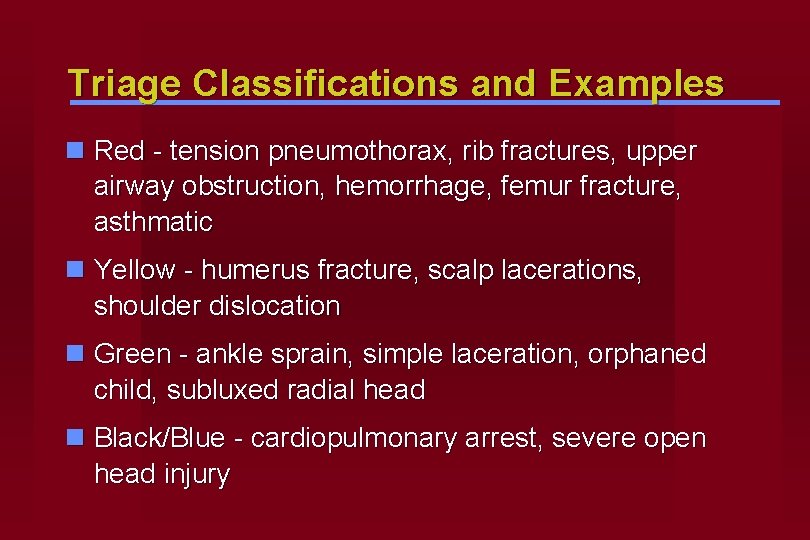 Triage Classifications and Examples

- Red - tension pneumothorax, rib fractures, upper airway obstruction, hemorrhage, femur fracture, asthmatic
- Yellow - humerus fracture, scalp lacerations, shoulder dislocation
- Green - ankle sprain, simple laceration, orphaned child, subluxed radial head
- Black/Blue - cardiopulmonary arrest, severe open head injury